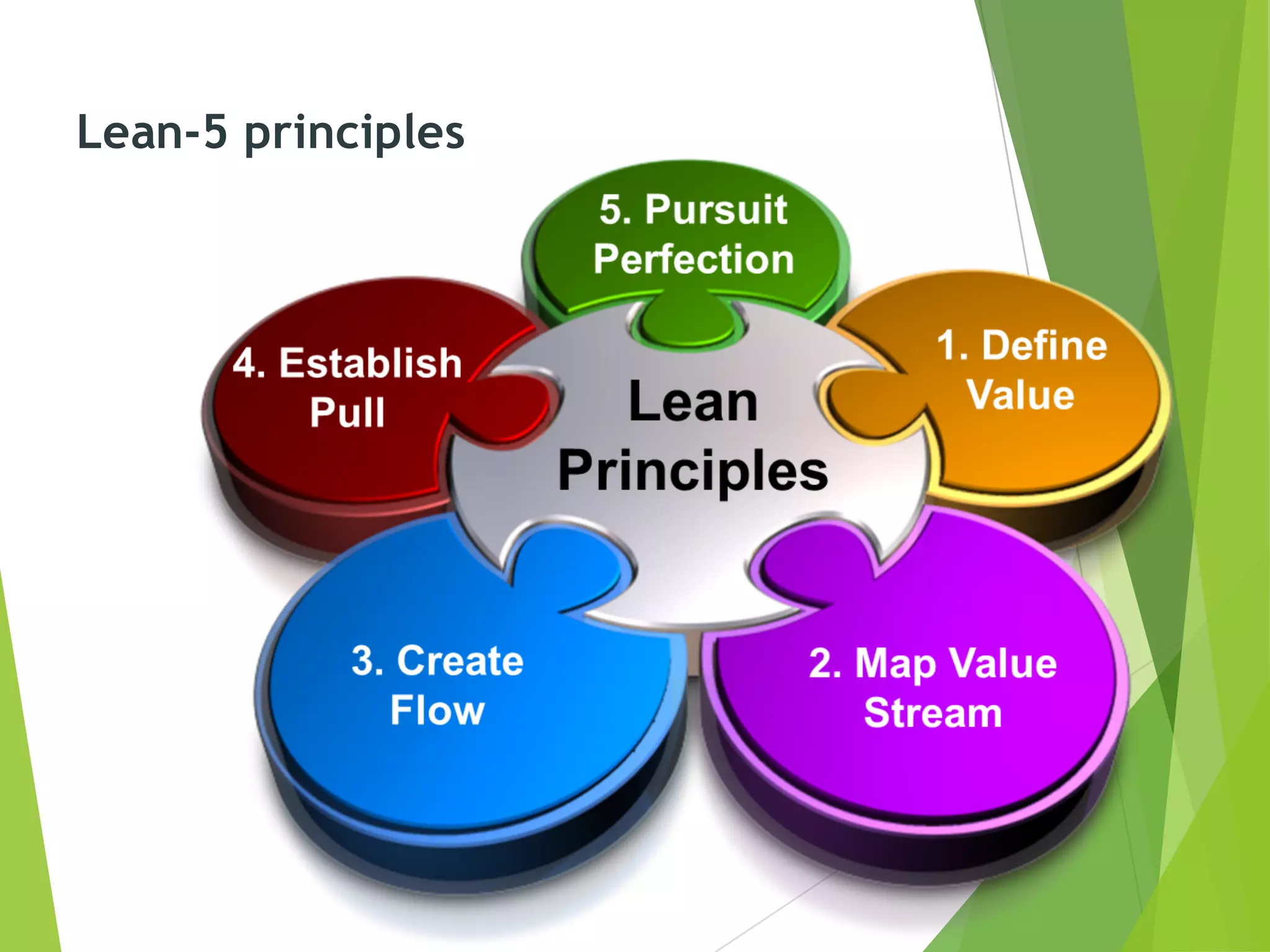 Lean-5 principles

5. Pursuit Perfection

4. Establish Pull

Lean Principles

1. Define Value

3. Create Flow

2. Map Value Stream